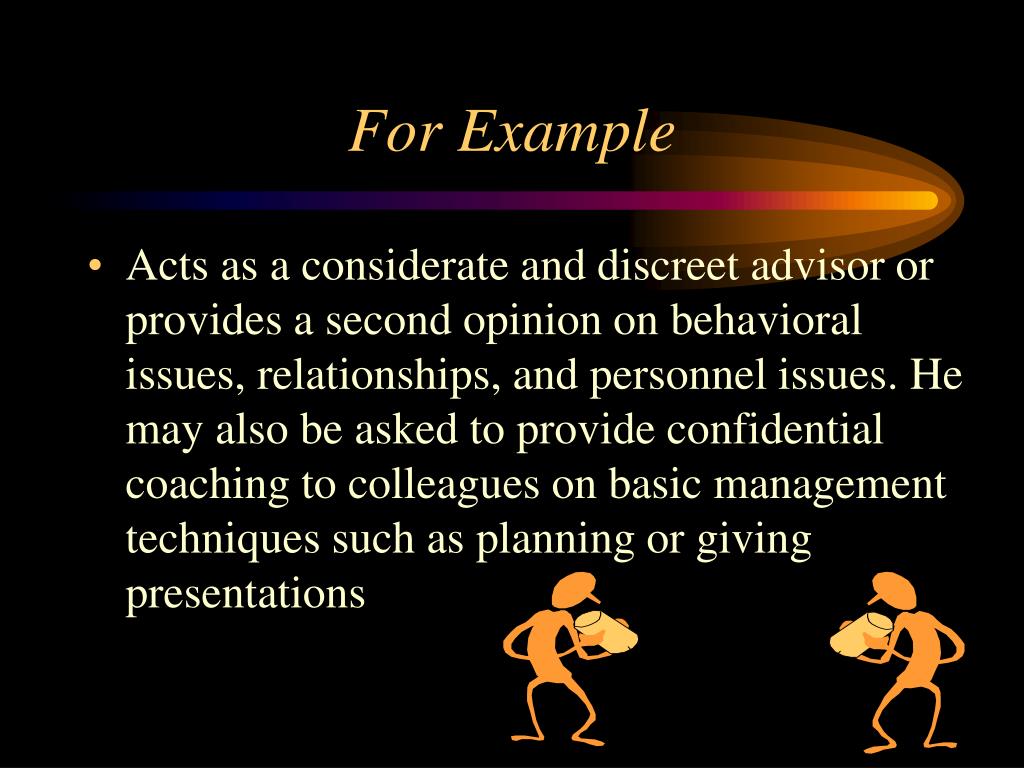 For Example

• Acts as a considerate and discreet advisor or provides a second opinion on behavioral issues, relationships, and personnel issues. He may also be asked to provide confidential coaching to colleagues on basic management techniques such as planning or giving presentations